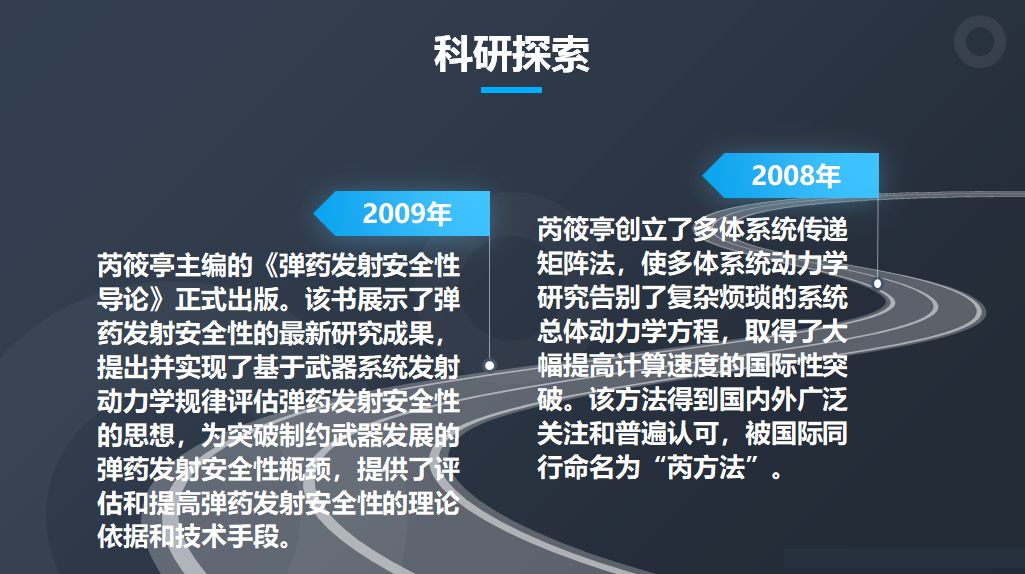 科研探索

2009年

芮筱亭主编的《弹药发射安全性导论》正式出版。该书展示了弹药发射安全性的最新研究成果，提出并实现了基于武器系统发射动力学规律评估弹药发射安全性的思想，为突破制约武器发展的弹药发射安全性瓶颈，提供了评估和提高弹药发射安全性的理论依据和技术手段。

2008年

芮筱亭创立了多体系统传递矩阵法，使多体系统动力学研究告别了复杂烦琐的系统总体动力学方程，取得了大幅提高计算速度的国际性突破。该方法得到国内外广泛关注和普遍认可，被国际同行命名为“芮方法”。